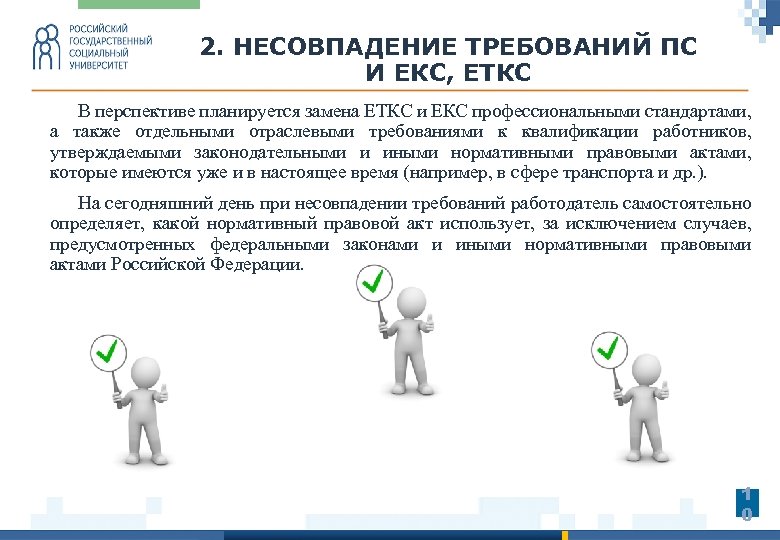 РОССИЙСКИЙ ГОСУДАРСТВЕННЫЙ СОЦИАЛЬНЫЙ УНИВЕРСИТЕТ

2. НЕСОВПАДЕНИЕ ТРЕБОВАНИЙ ПС И ЕКС, ЕТКС

В перспективе планируется замена ЕТКС и ЕКС профессиональными стандартами, а также отдельными отраслевыми требованиями к квалификации работников, утверждаемыми законодательными и иными нормативными правовыми актами, которые имеются уже и в настоящее время (например, в сфере транспорта и др.).

На сегодняшний день при несовпадении требований работодатель самостоятельно определяет, какой нормативный правовой акт использует, за исключением случаев, предусмотренных федеральными законами и иными нормативными правовыми актами Российской Федерации.

10